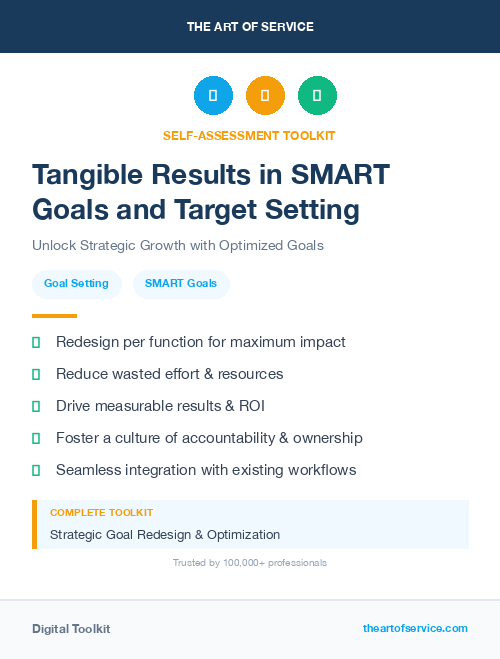 THE ART OF SERVICE

SELF-ASSESSMENT TOOLKIT

Tangible Results in SMART Goals and Target Setting

Unlock Strategic Growth with Optimized Goals

Goal Setting

SMART Goals

Redesign per function for maximum impact

Reduce wasted effort & resources

Drive measurable results & ROI

Foster a culture of accountability & ownership

Seamless integration with existing workflows

COMPLETE TOOLKIT

Strategic Goal Redesign & Optimization

Trusted by 100,000+ professionals

Digital Toolkit

theartofservice.com